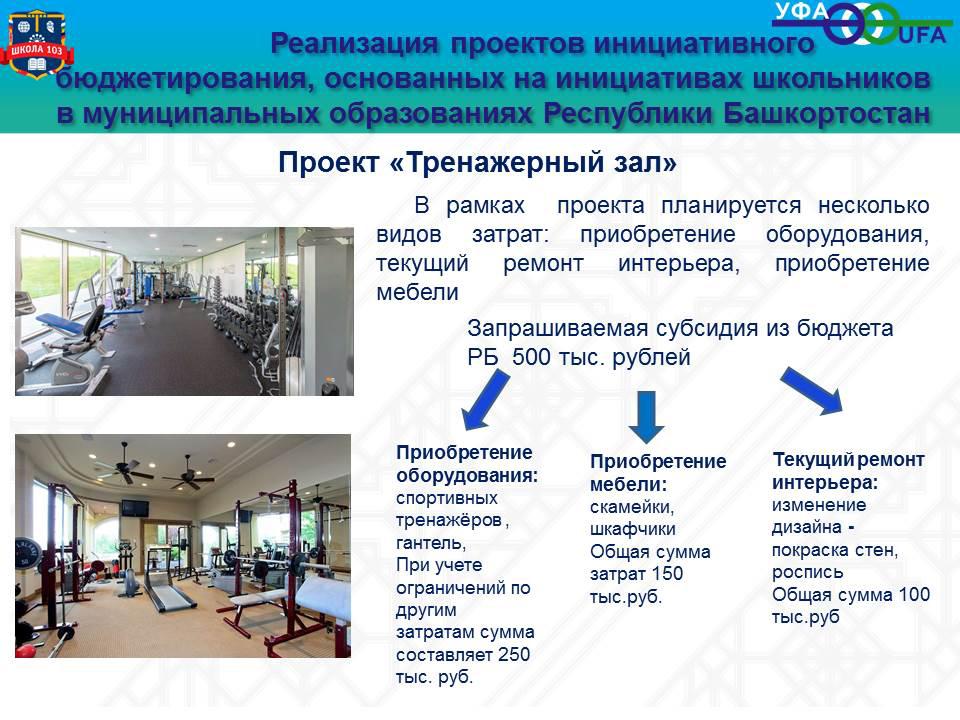 ШКОЛА 103

УФА UFA

Реализация проектов инициативного бюджетирования, основанных на инициативах школьников в муниципальных образованиях Республики Башкортостан

Проект «Тренажерный зал»

В рамках проекта планируется несколько видов затрат: приобретение оборудования, текущий ремонт интерьера, приобретение мебели

Запрашиваемая субсидия из бюджета РБ 500 тыс. рублей

Приобретение оборудования: спортивных тренажёров , гантель, При учете ограничений по другим затратам сумма составляет 250 тыс. руб.

Приобретение мебели: скамейки, шкафчики Общая сумма затрат 150 тыс.руб.

Текущий ремонт интерьера: изменение дизайна - покраска стен, роспись Общая сумма 100 тыс.руб